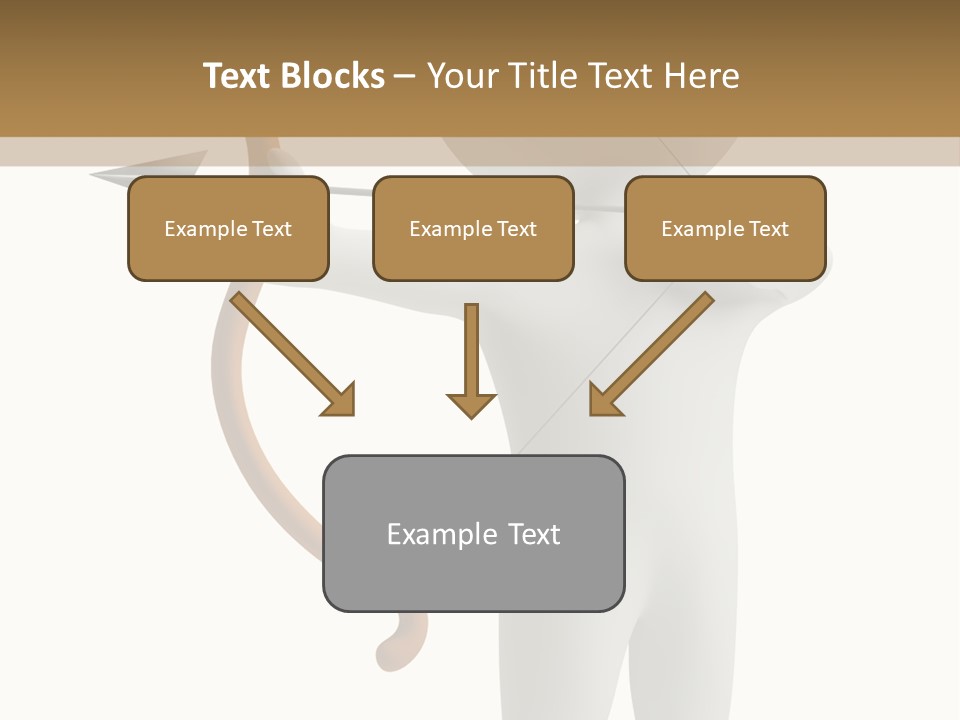 Text Blocks – Your Title Text Here

Example Text

Example Text

Example Text

Example Text